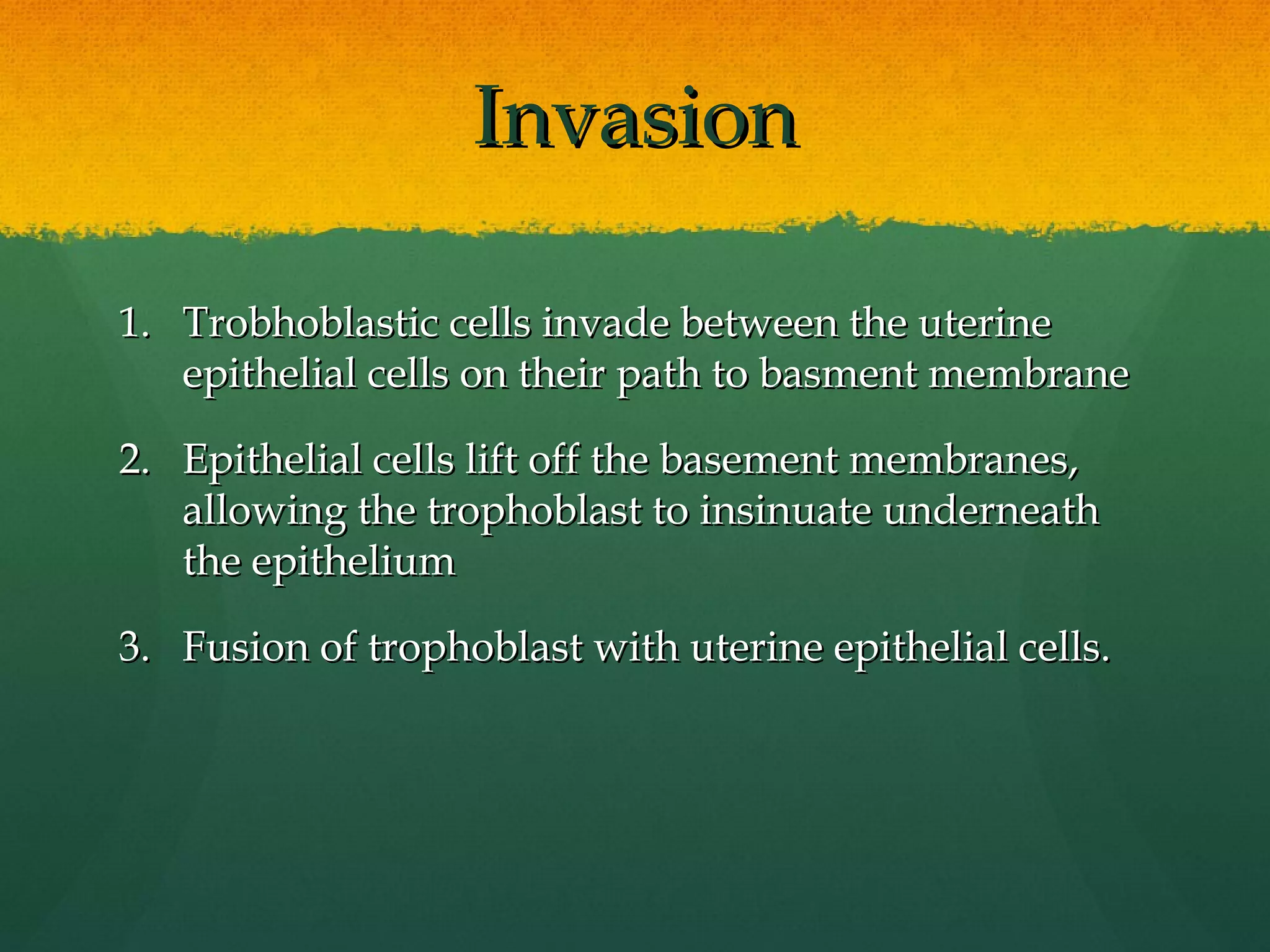 Invasion

1. Trobhoblastic cells invade between the uterine epithelial cells on their path to basment membrane

2. Epithelial cells lift off the basement membranes, allowing the trophoblast to insinuate underneath the epithelium

3. Fusion of trophoblast with uterine epithelial cells.